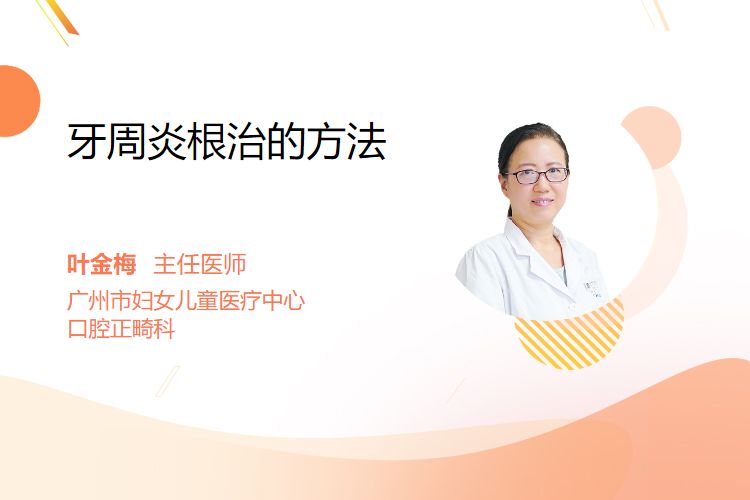 牙周炎根治的方法

叶金梅 主任医师
广州市妇女儿童医疗中心
口腔正畸科